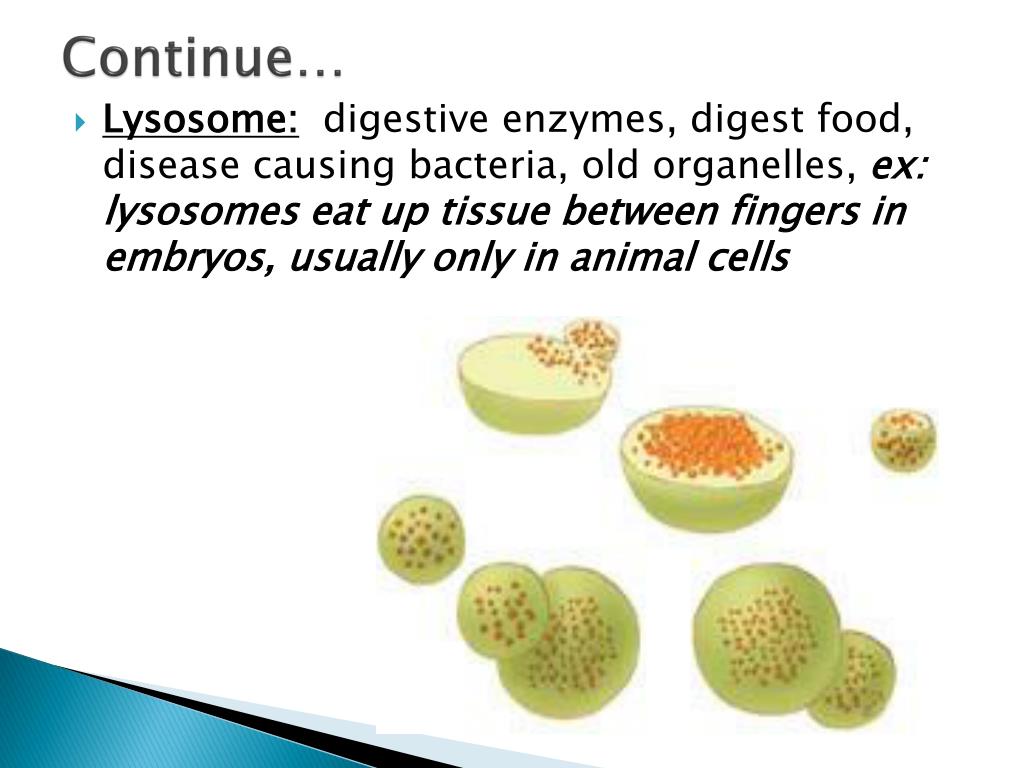 Continue…

Lysosome: digestive enzymes, digest food, disease causing bacteria, old organelles, ex: lysosomes eat up tissue between fingers in embryos, usually only in animal cells